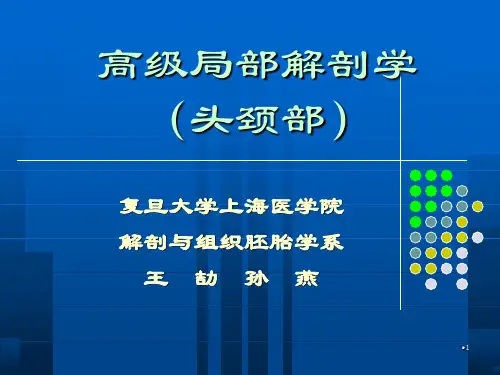 高级局部解剖学
（头颈部）

复旦大学上海医学院
解剖与组织胚胎学系
王 劼 孙 燕

•1